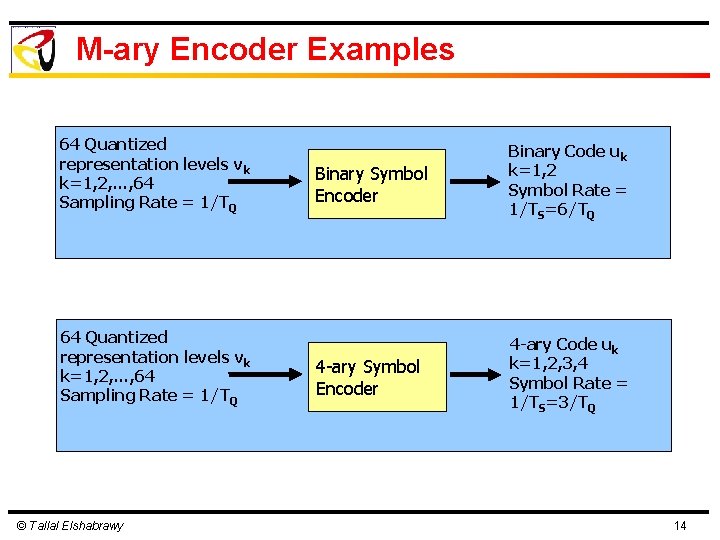 M-ary Encoder Examples

64 Quantized representation levels $v_k$
k=1,2,...,64
Sampling Rate = $1/T_Q$

Binary Symbol Encoder

Binary Code $u_k$
k=1,2
Symbol Rate = $1/T_S=6/T_Q$

64 Quantized representation levels $v_k$
k=1,2,...,64
Sampling Rate = $1/T_Q$

4-ary Symbol Encoder

4-ary Code $u_k$
k=1,2,3,4
Symbol Rate = $1/T_S=3/T_Q$

© Tallal Elshabrawy

14